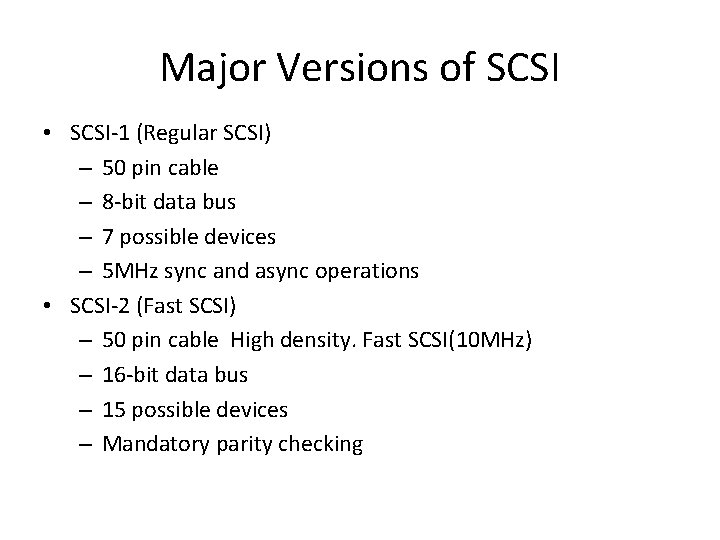 Major Versions of SCSI

• SCSI-1 (Regular SCSI)
  – 50 pin cable
  – 8-bit data bus
  – 7 possible devices
  – 5MHz sync and async operations
• SCSI-2 (Fast SCSI)
  – 50 pin cable  High density. Fast SCSI(10MHz)
  – 16-bit data bus
  – 15 possible devices
  – Mandatory parity checking